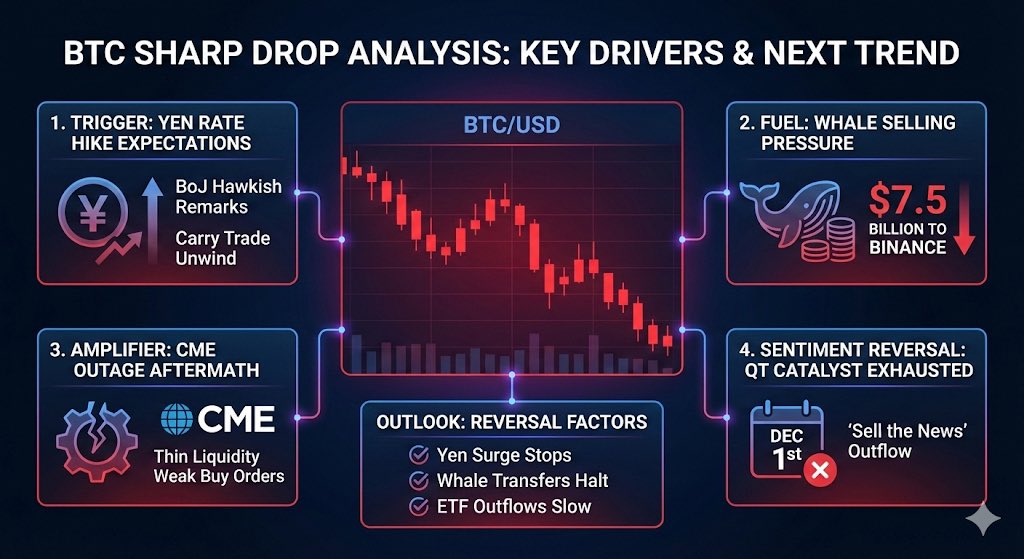 BTC SHARP DROP ANALYSIS: KEY DRIVERS & NEXT TREND

1. TRIGGER: YEN RATE HIKE EXPECTATIONS

¥

BoJ Hawkish Remarks

Carry Trade Unwind

BTC/USD

2. FUEL: WHALE SELLING PRESSURE

$7.5 BILLION TO BINANCE

3. AMPLIFIER: CME OUTAGE AFTERMATH

CME

Thin Liquidity
Weak Buy Orders

OUTLOOK: REVERSAL FACTORS

Yen Surge Stops
Whale Transfers Halt
ETF Outflows Slow

4. SENTIMENT REVERSAL: QT CATALYST EXHAUSTED

DEC 1st

'Sell the News' Outflow